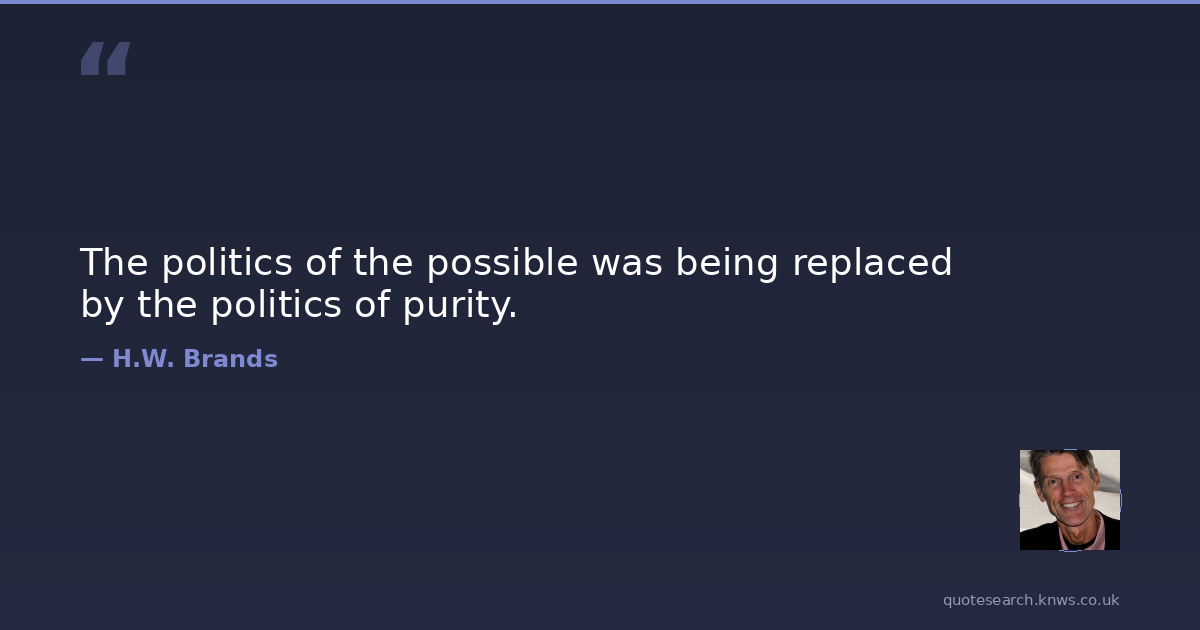 “

The politics of the possible was being replaced by the politics of purity.

— H.W. Brands

quotesearch.knws.co.uk